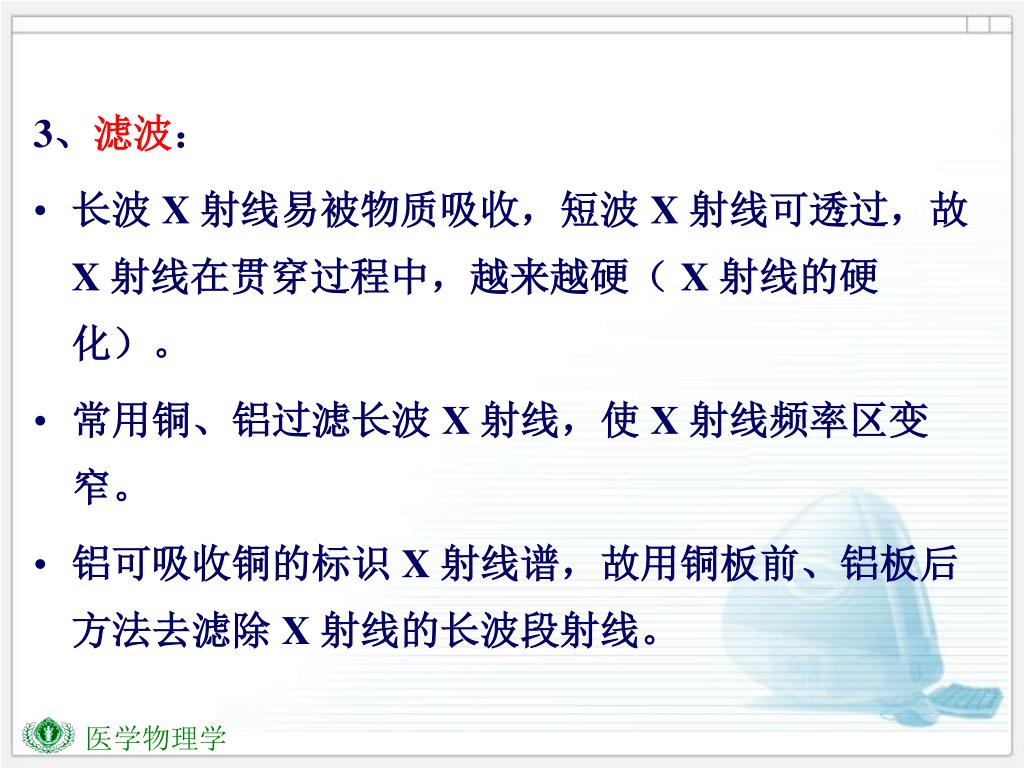 3、滤波：

• 长波 X 射线易被物质吸收，短波 X 射线可透过，故 X 射线在贯穿过程中，越来越硬（ X 射线的硬化）。

• 常用铜、铝过滤长波 X 射线，使 X 射线频率区变窄。

• 铝可吸收铜的标识 X 射线谱，故用铜板前、铝板后方法去滤除 X 射线的长波段射线。

医学物理学